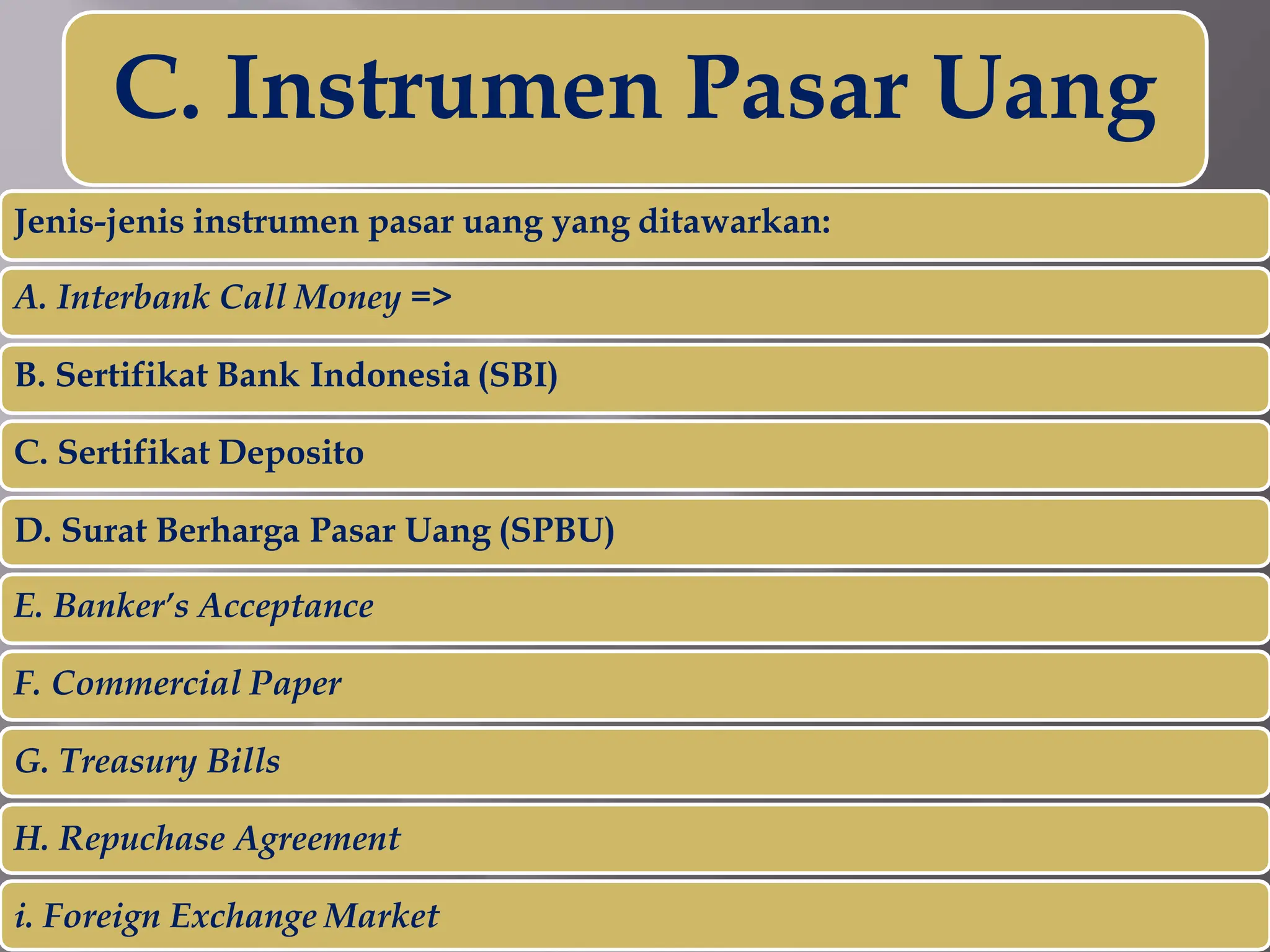 C. Instrumen Pasar Uang

Jenis-jenis instrumen pasar uang yang ditawarkan:

A. Interbank Call Money =>

B. Sertifikat Bank Indonesia (SBI)

C. Sertifikat Deposito

D. Surat Berharga Pasar Uang (SPBU)

E. Banker's Acceptance

F. Commercial Paper

G. Treasury Bills

H. Repuchase Agreement

i. Foreign Exchange Market